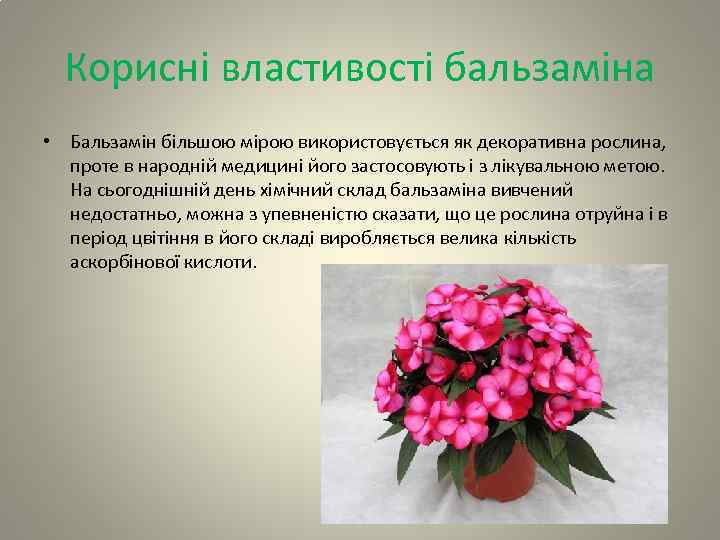 Корисні властивості бальзаміна

• Бальзамін більшою мірою використовується як декоративна рослина, проте в народній медицині його застосовують і з лікувальною метою. На сьогоднішній день хімічний склад бальзаміна вивчений недостатньо, можна з упевненістю сказати, що це рослина отруйна і в період цвітіння в його складі виробляється велика кількість аскорбінової кислоти.